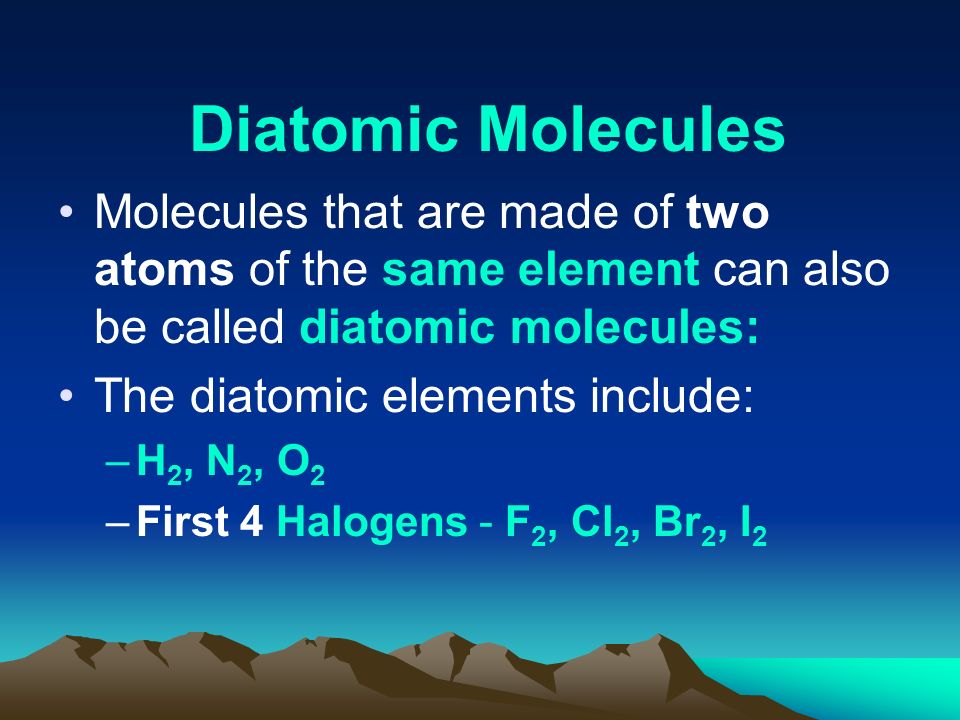 Diatomic Molecules

• Molecules that are made of two atoms of the same element can also be called diatomic molecules:

• The diatomic elements include:

– $H_2$, $N_2$, $O_2$

– First 4 Halogens - $F_2$, $Cl_2$, $Br_2$, $I_2$